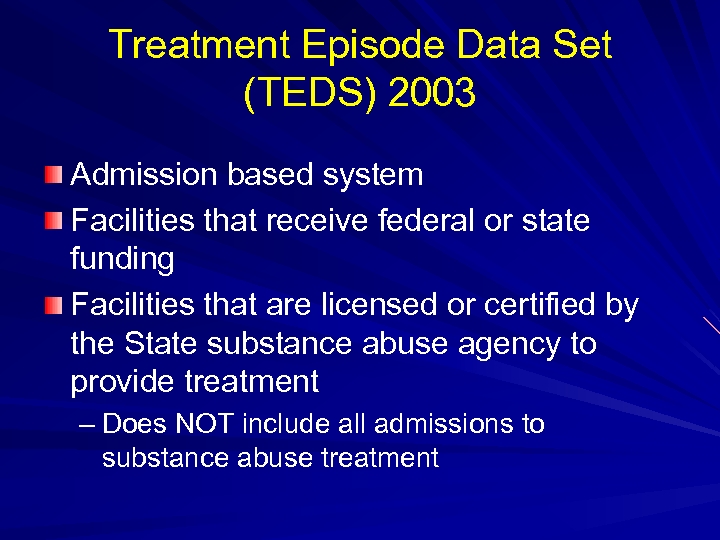 Treatment Episode Data Set (TEDS) 2003

Admission based system

Facilities that receive federal or state funding

Facilities that are licensed or certified by the State substance abuse agency to provide treatment

– Does NOT include all admissions to substance abuse treatment